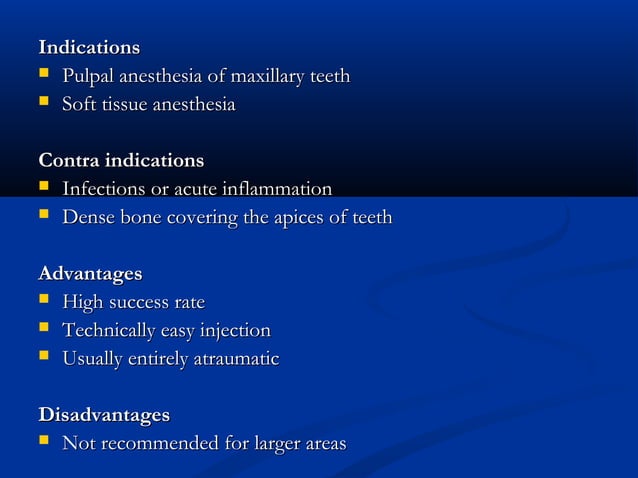 Indications
- Pulpal anesthesia of maxillary teeth
- Soft tissue anesthesia

Contra indications
- Infections or acute inflammation
- Dense bone covering the apices of teeth

Advantages
- High success rate
- Technically easy injection
- Usually entirely atraumatic

Disadvantages
- Not recommended for larger areas